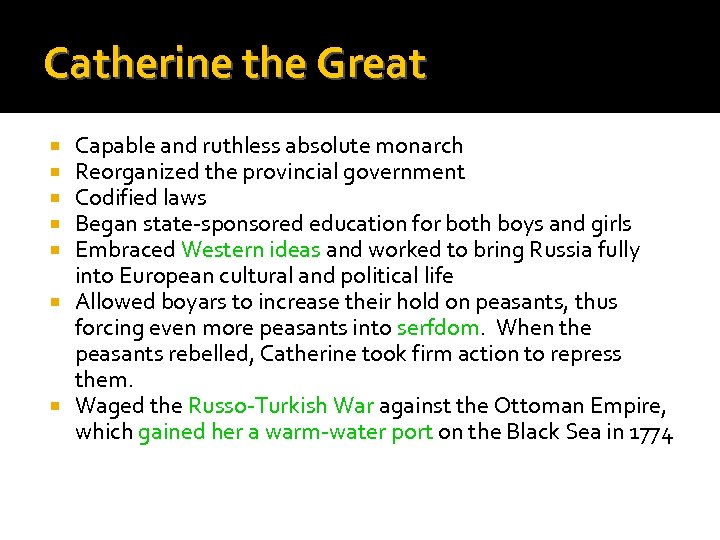 Catherine the Great

- Capable and ruthless absolute monarch
- Reorganized the provincial government
- Codified laws
- Began state-sponsored education for both boys and girls
- Embraced Western ideas and worked to bring Russia fully into European cultural and political life
- Allowed boyars to increase their hold on peasants, thus forcing even more peasants into serfdom. When the peasants rebelled, Catherine took firm action to repress them.
- Waged the Russo-Turkish War against the Ottoman Empire, which gained her a warm-water port on the Black Sea in 1774